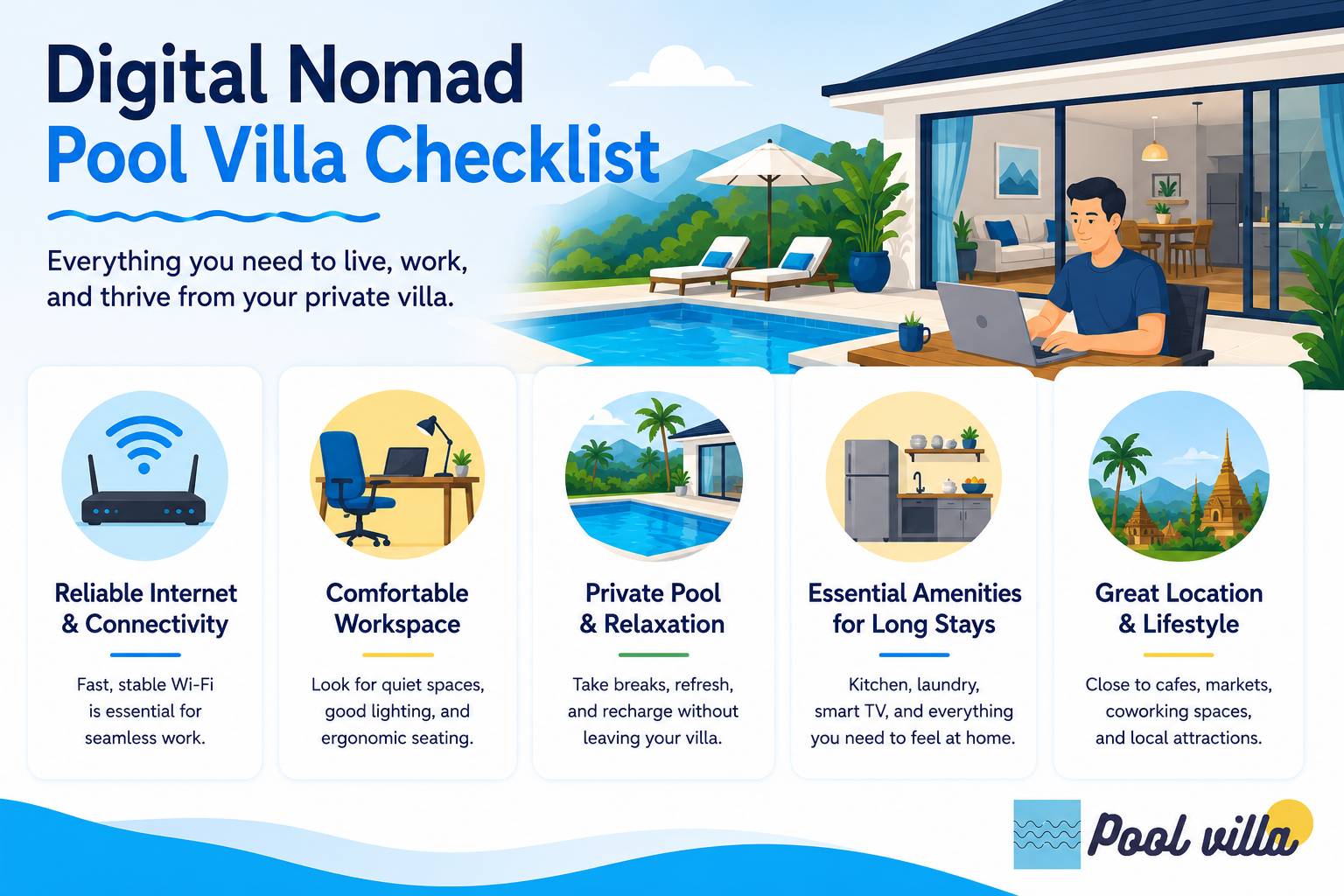 Digital Nomad
Pool Villa Checklist

Everything you need to live, work, and thrive from your private villa.

Reliable Internet & Connectivity

Fast, stable Wi-Fi is essential for seamless work.

Comfortable Workspace

Look for quiet spaces, good lighting, and ergonomic seating.

Private Pool & Relaxation

Take breaks, refresh, and recharge without leaving your villa.

Essential Amenities for Long Stays

Kitchen, laundry, smart TV, and everything you need to feel at home.

Great Location & Lifestyle

Close to cafes, markets, coworking spaces, and local attractions.

Pool villa